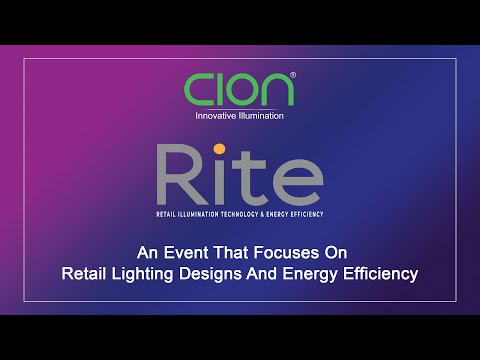 CION®
Innovative Illumination

Rite
RETAIL ILLUMINATION TECHNOLOGY & ENERGY EFFICIENCY

An Event That Focuses On
Retail Lighting Designs And Energy Efficiency